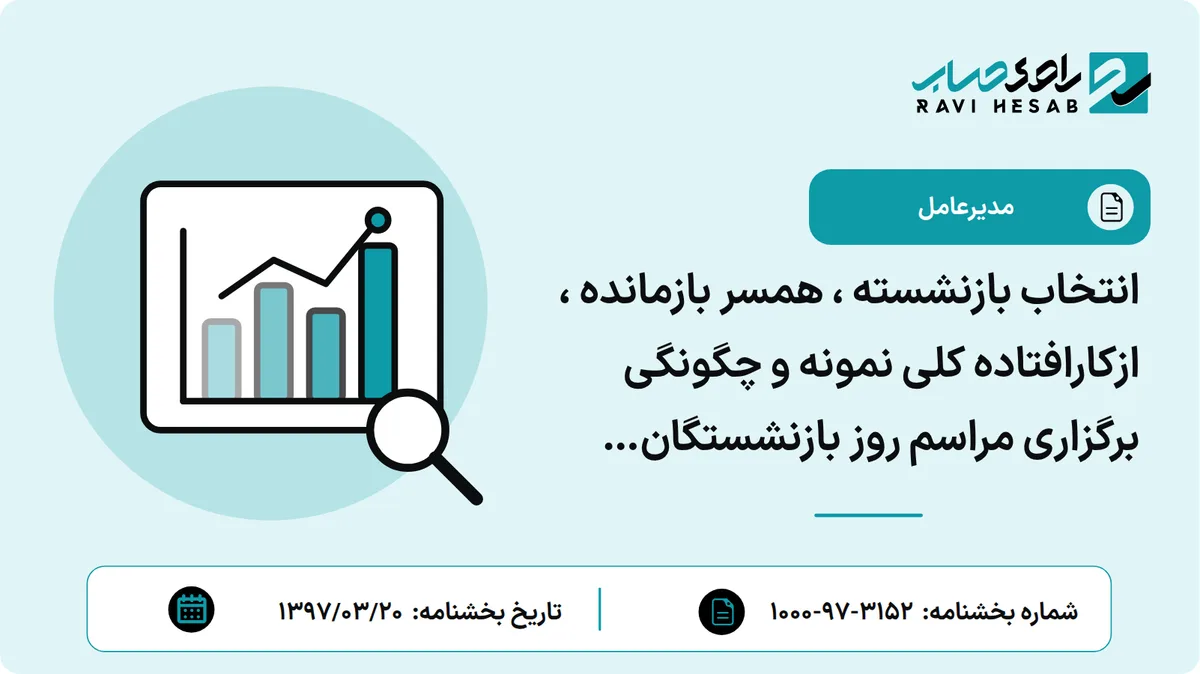 راوی حساب
RAVI HESAB

مدیرعامل

انتخاب بازنشسته ، همسر بازمانده ، ازکارافتاده کلی نمونه و چگونگی برگزاری مراسم روز بازنشستگان...

شماره بخشنامه: ۱۰۰۰-۹۷-۳۱۵۲

تاریخ بخشنامه: ۱۳۹۷/۰۳/۲۰